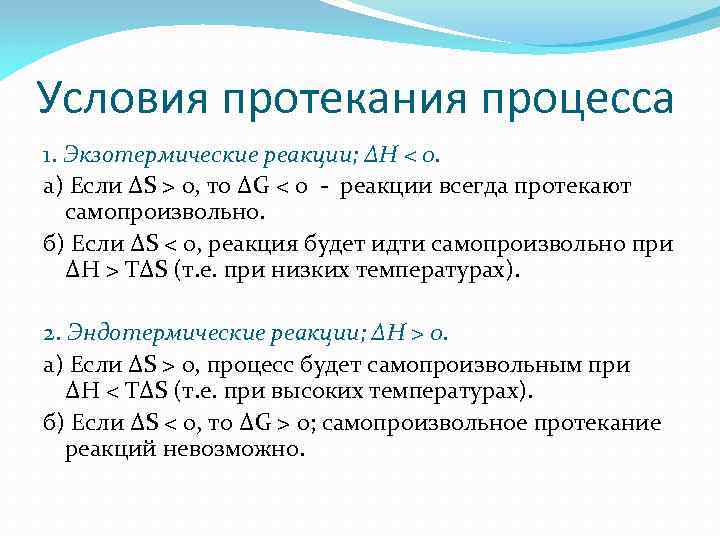 Условия протекания процесса

1. Экзотермические реакции; $\Delta H < 0$.

а) Если $\Delta S > 0$, то $\Delta G < 0$ - реакции всегда протекают самопроизвольно.

б) Если $\Delta S < 0$, реакция будет идти самопроизвольно при $\Delta H > T\Delta S$ (т.е. при низких температурах).

2. Эндотермические реакции; $\Delta H > 0$.

а) Если $\Delta S > 0$, процесс будет самопроизвольным при $\Delta H < T\Delta S$ (т.е. при высоких температурах).

б) Если $\Delta S < 0$, то $\Delta G > 0$; самопроизвольное протекание реакций невозможно.